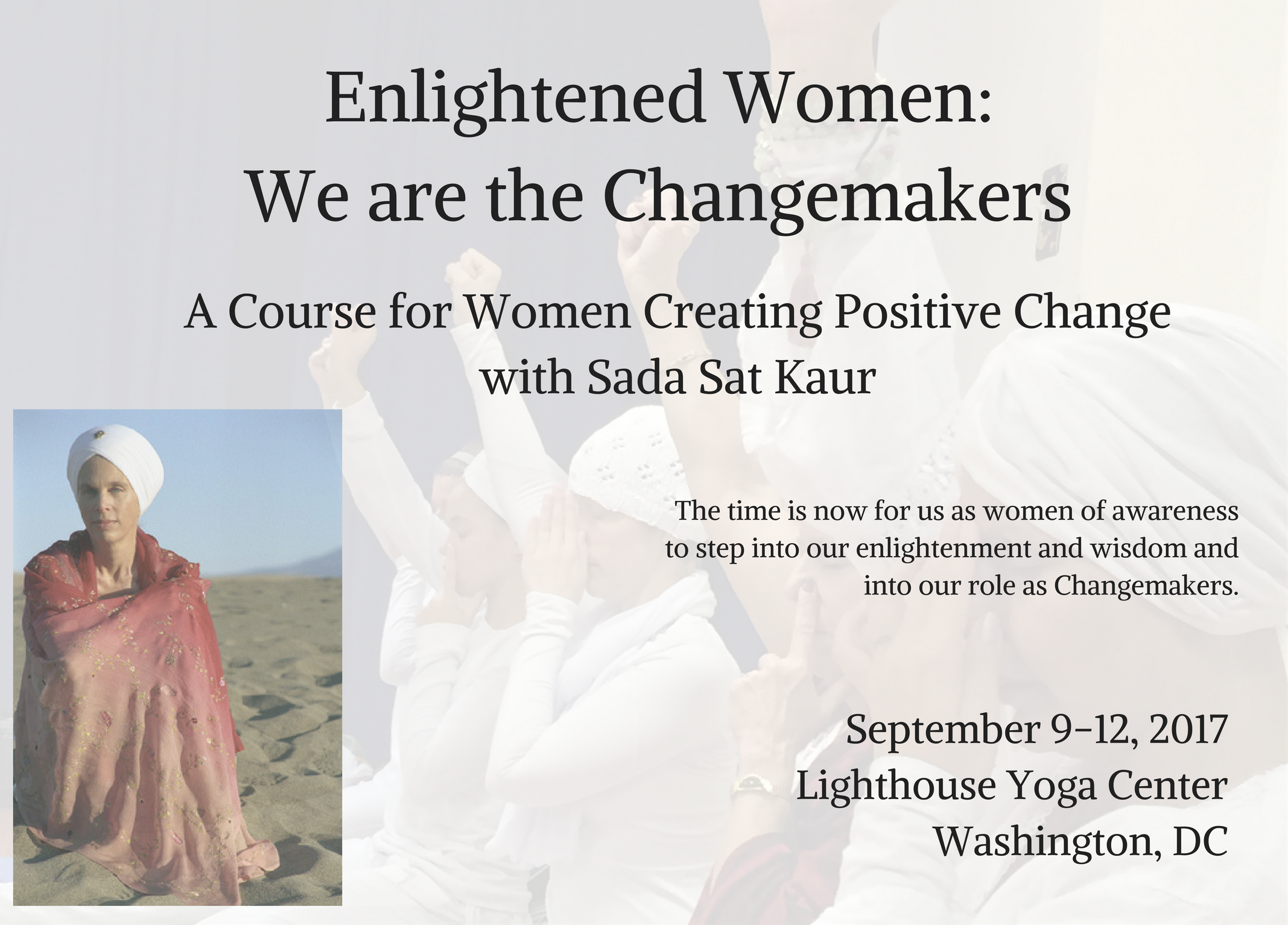 Enlightened Women:
We are the Changemakers

A Course for Women Creating Positive Change
with Sada Sat Kaur

The time is now for us as women of awareness to step into our enlightenment and wisdom and into our role as Changemakers.

September 9-12, 2017
Lighthouse Yoga Center
Washington, DC